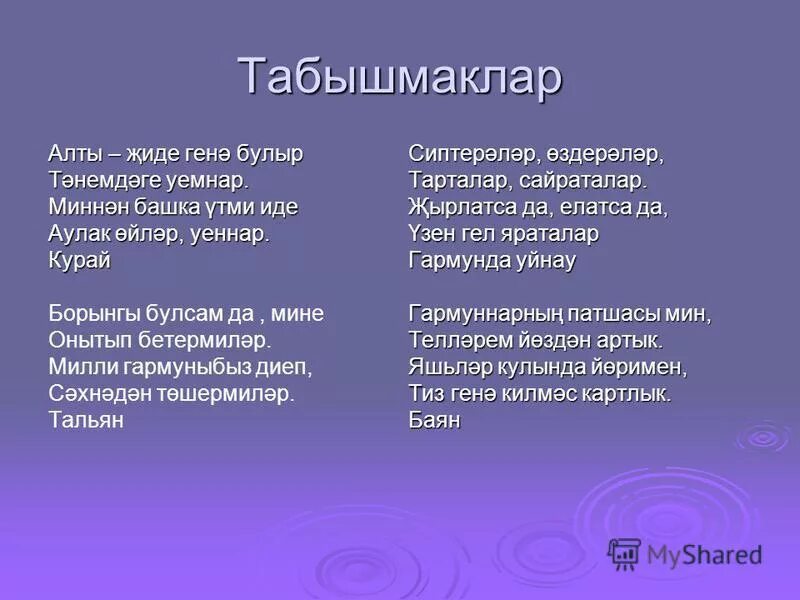 Табышмаклар

Алты – җиде генә булыр
Тәнемдәге уемнар.
Миннән башка үтми иде
Аулак өйләр, уеннар.
Курай

Борынгы булсам да , мине
Онытып бетермиләр.
Милли гармуныбыз диеп,
Сәхнәдән төшермиләр.
Тальян

Сиптерәләр, өздерәләр,
Тарталар, сайраталар.
Җырлатса да, елатса да,
Үзен гел яраталар
Гармунда уйнау

Гармуннарның патшасы мин,
Телләрем йөздән артык.
Яшьләр кулында йөримен,
Тиз генә килмәс картлык.
Баян

MyShared